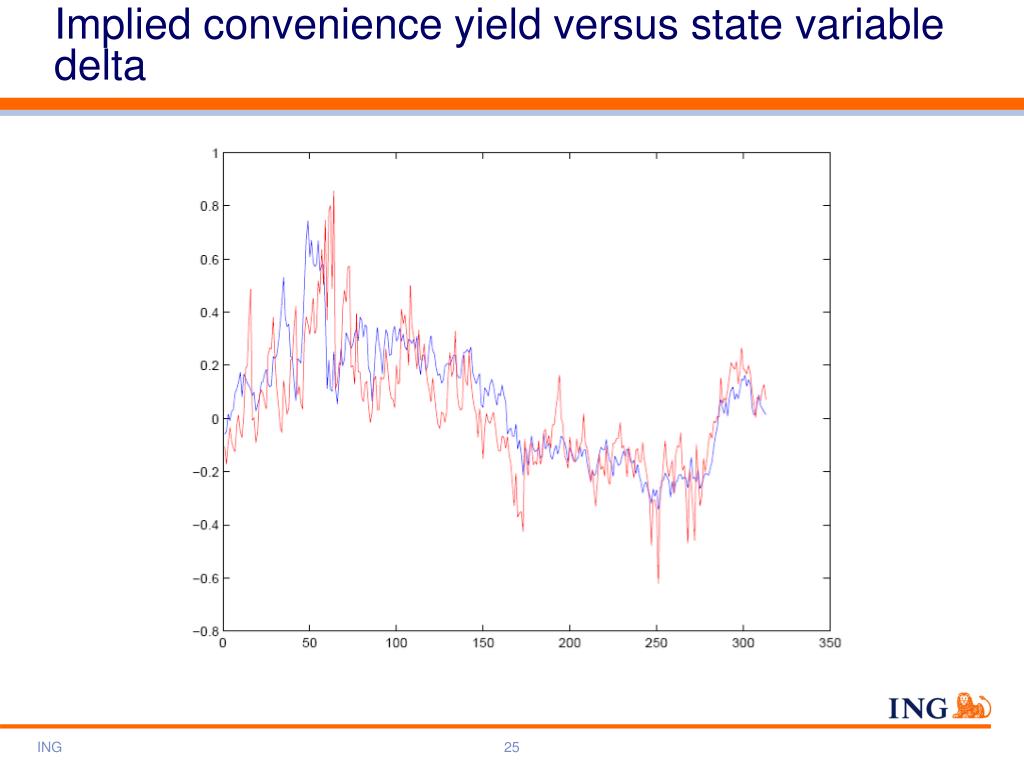 Implied convenience yield versus state variable delta

1
0.8
0.6
0.4
0.2
0
−0.2
−0.4
−0.6
−0.8

0 50 100 150 200 250 300 350

ING

ING

25